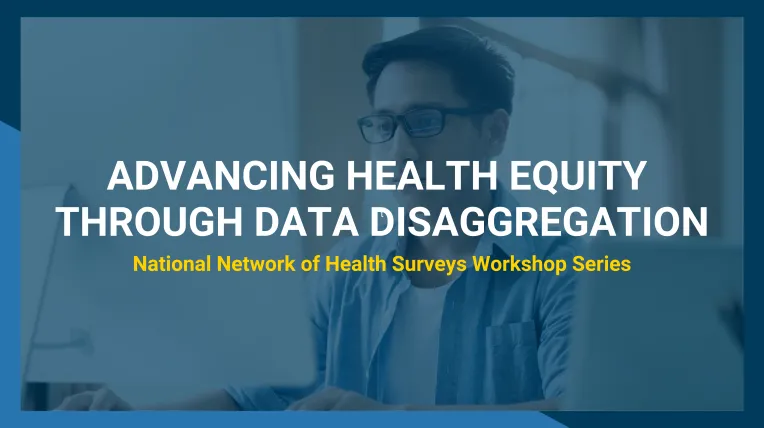 ADVANCING HEALTH EQUITY THROUGH DATA DISAGGREGATION

National Network of Health Surveys Workshop Series